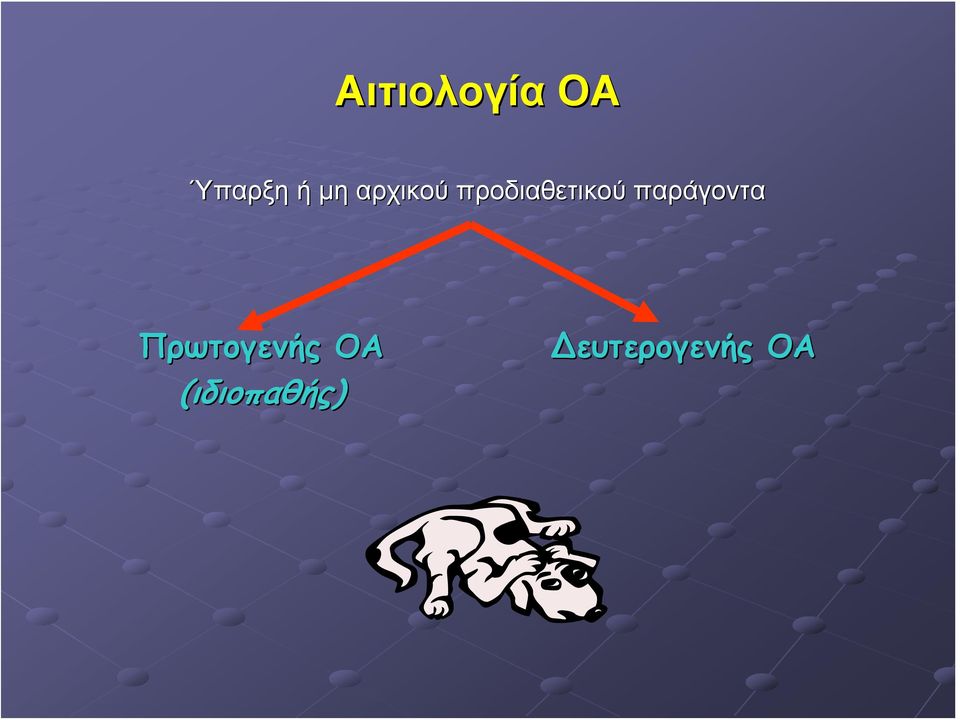 Αιτιολογία ΟΑ

Ύπαρξη ή μη αρχικού προδιαθετικού παράγοντα

Πρωτογενής ΟΑ
(ιδιοπαθής)

Δευτερογενής ΟΑ